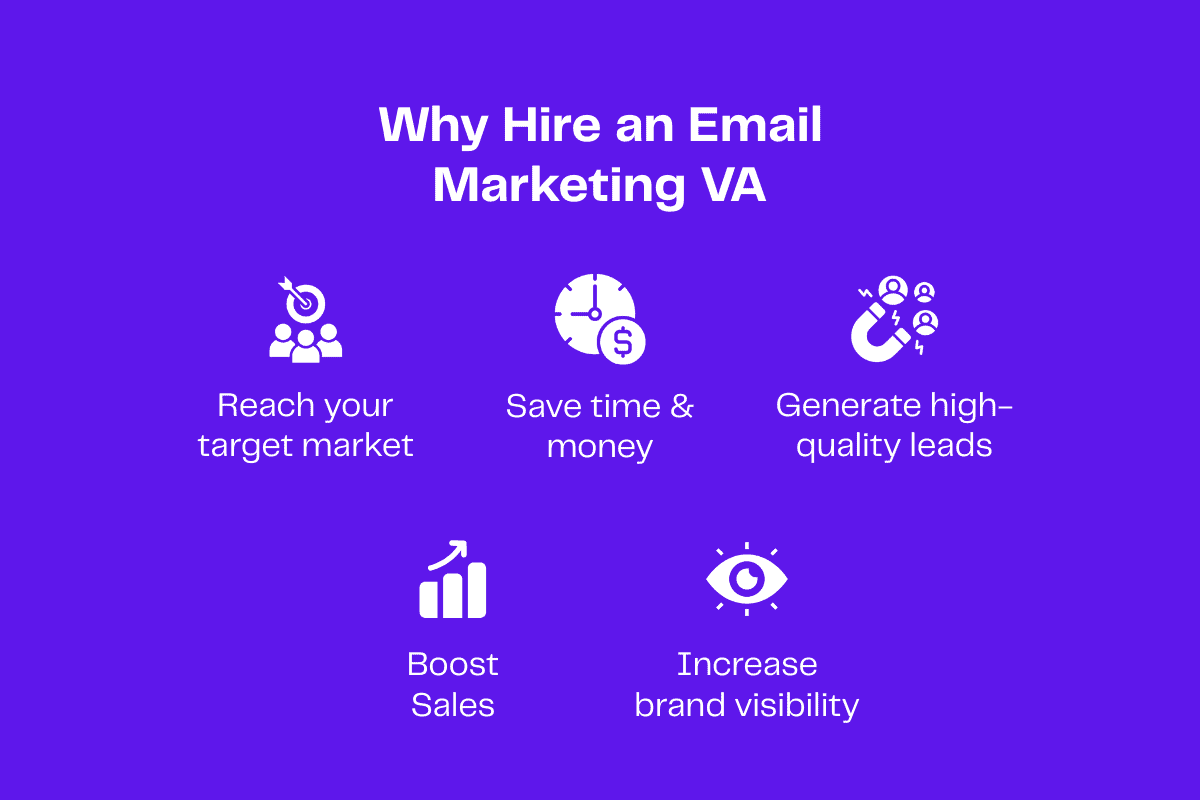 Why Hire an Email Marketing VA

Reach your target market

Save time & money

Generate high-quality leads

Boost Sales

Increase brand visibility